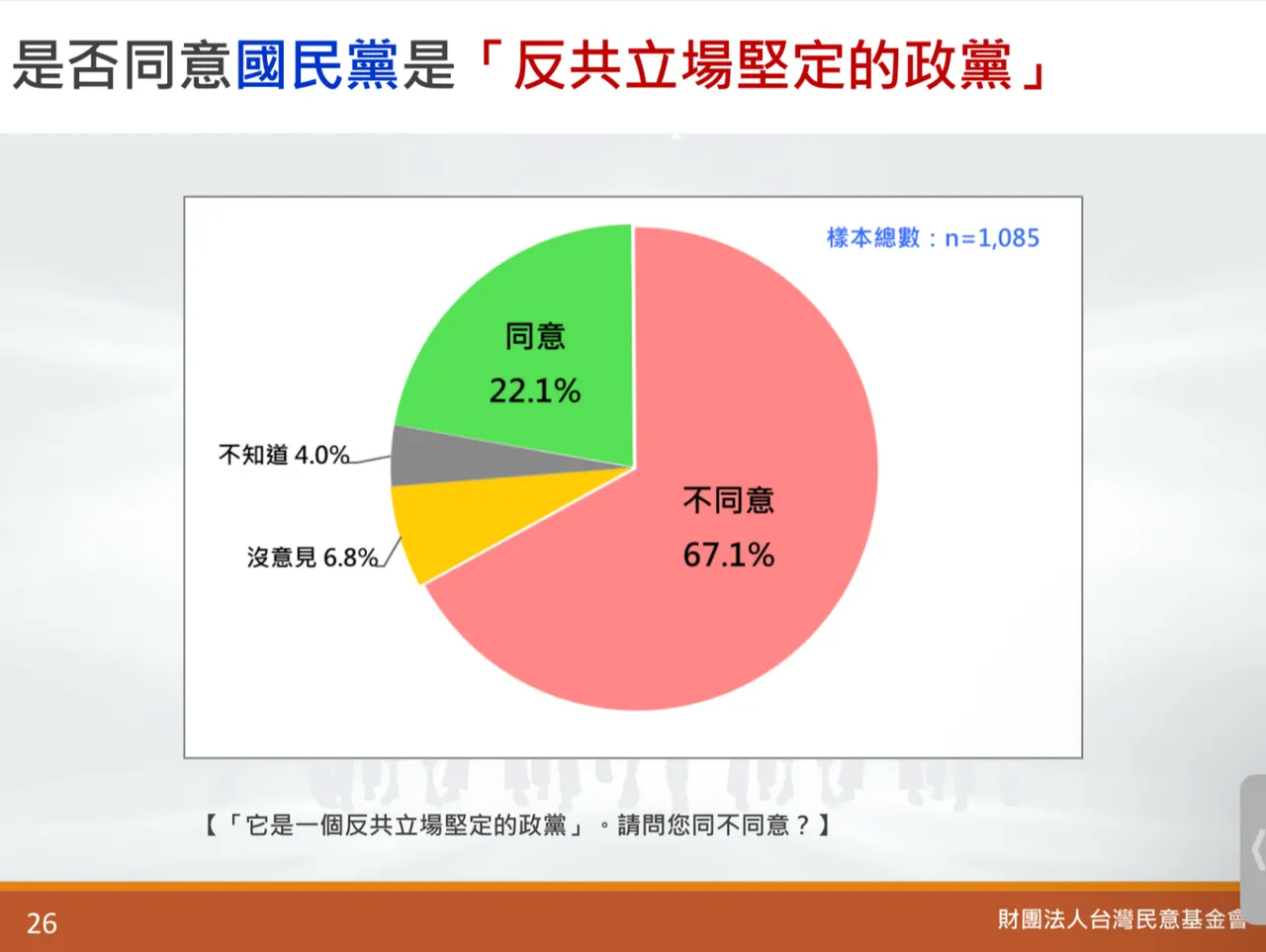 是否同意國民黨是「反共立場堅定的政黨」

樣本總數：n=1,085

同意
22.1%

不知道 4.0%

沒意見 6.8%

不同意
67.1%

【「它是一個反共立場堅定的政黨」。請問您同不同意？】

26

財團法人台灣民意基金會